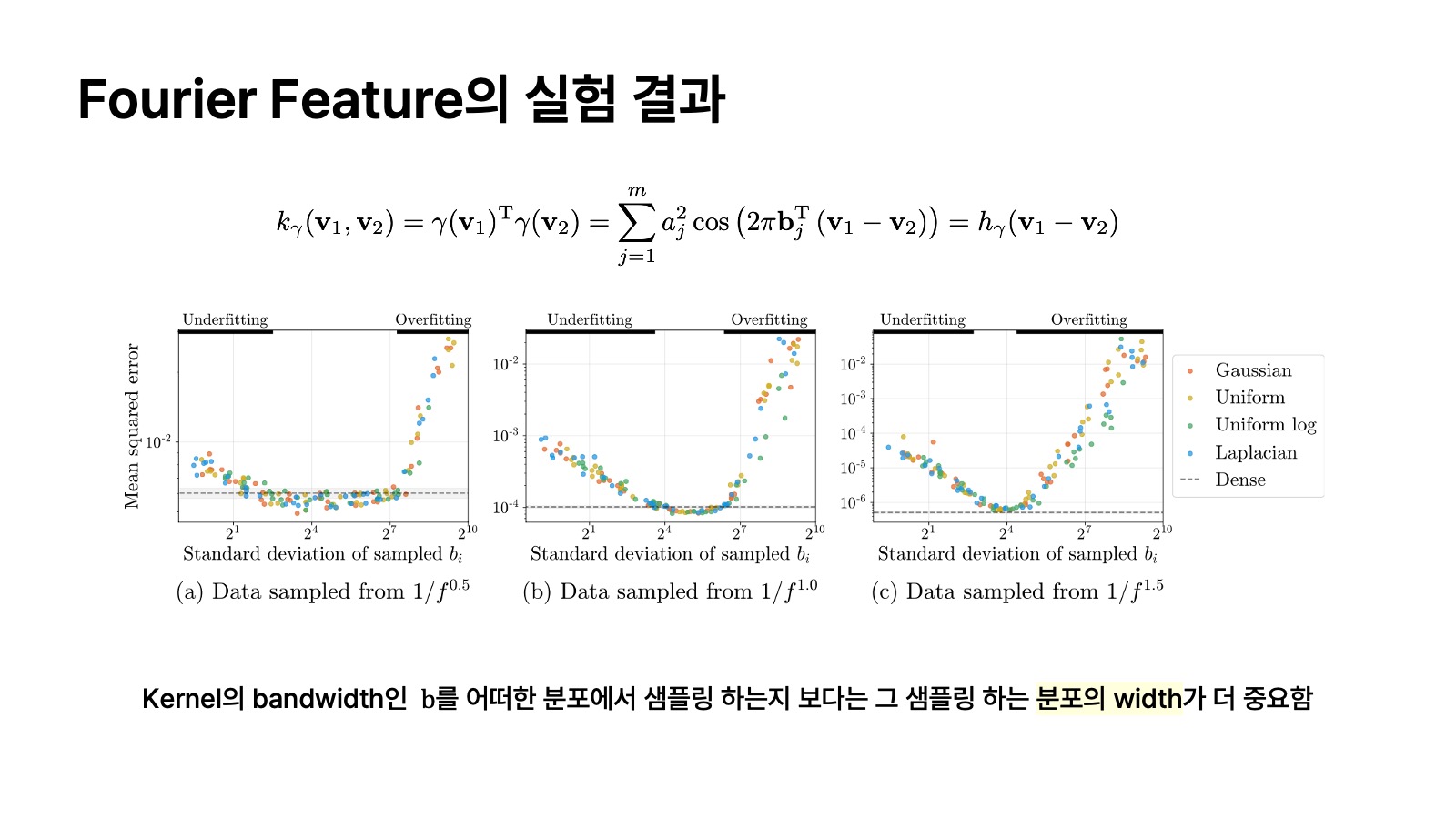 Fourier Feature의 실험 결과

$k_\gamma(\mathbf{v}_1, \mathbf{v}_2) = \gamma(\mathbf{v}_1)^{\mathrm{T}}\gamma(\mathbf{v}_2) = \sum_{j=1}^{m} a_j^2 \cos\left(2\pi \mathbf{b}_j^{\mathrm{T}}(\mathbf{v}_1 - \mathbf{v}_2)\right) = h_\gamma(\mathbf{v}_1 - \mathbf{v}_2)$

Underfitting
Overfitting
Mean squared error
$10^{-2}$
$2^1$ $2^4$ $2^7$ $2^{10}$
Standard deviation of sampled $b_i$
(a) Data sampled from $1/f^{0.5}$

Underfitting
Overfitting
$10^{-2}$
$10^{-3}$
$10^{-4}$
$2^1$ $2^4$ $2^7$ $2^{10}$
Standard deviation of sampled $b_i$
(b) Data sampled from $1/f^{1.0}$

Underfitting
Overfitting
$10^{-2}$
$10^{-3}$
$10^{-4}$
$10^{-5}$
$10^{-6}$
$2^1$ $2^4$ $2^7$ $2^{10}$
Standard deviation of sampled $b_i$
(c) Data sampled from $1/f^{1.5}$

Gaussian
Uniform
Uniform log
Laplacian
Dense

Kernel의 bandwidth인 b를 어떠한 분포에서 샘플링 하는지 보다는 그 샘플링 하는 분포의 width가 더 중요함